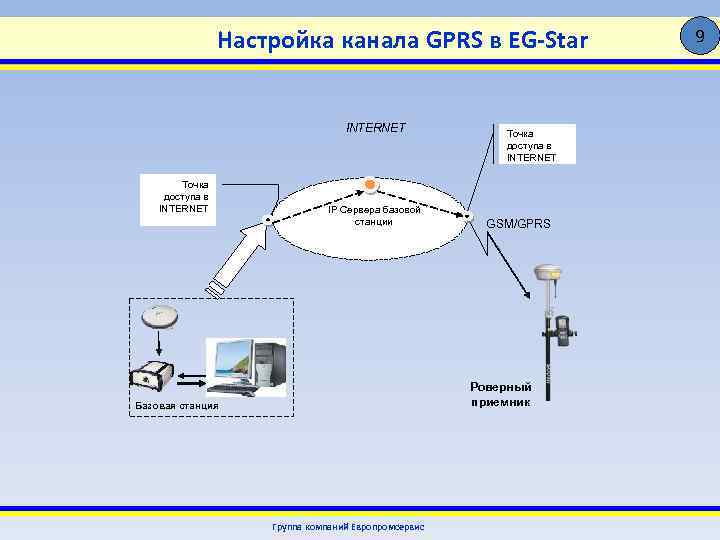 Настройка канала GPRS в EG-Star

9

INTERNET

Точка доступа в INTERNET

Точка доступа в INTERNET

IP Сервера базовой станции

GSM/GPRS

Базовая станция

Роверный приемник

Группа компаний Европромсервис